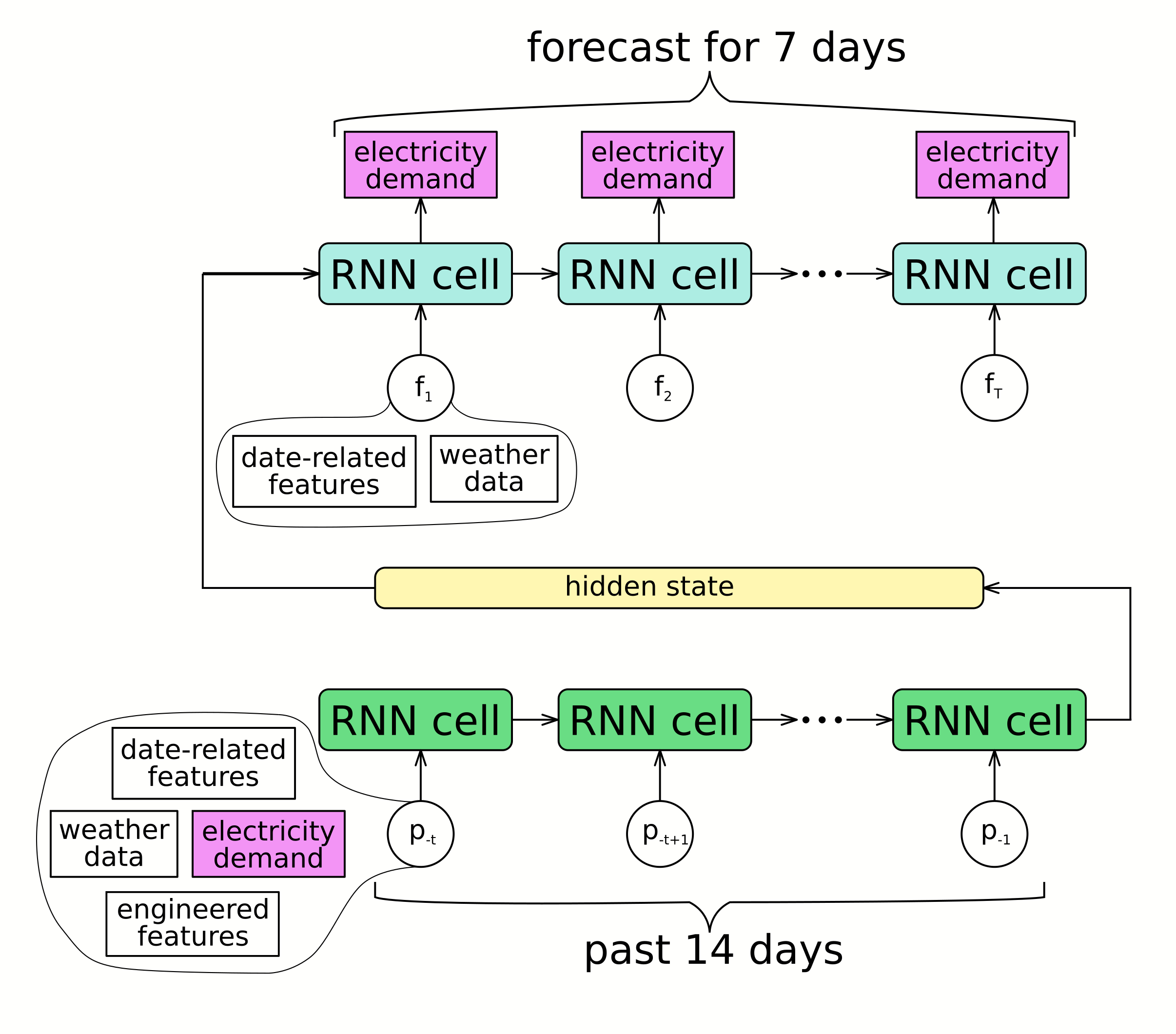 forecast for 7 days

electricity demand

electricity demand

electricity demand

RNN cell

RNN cell

...

RNN cell

$f_1$

$f_2$

$f_T$

date-related features

weather data

hidden state

RNN cell

RNN cell

...

RNN cell

date-related features

weather data

electricity demand

engineered features

$p_{-t}$

$p_{-t+1}$

$p_{-1}$

past 14 days